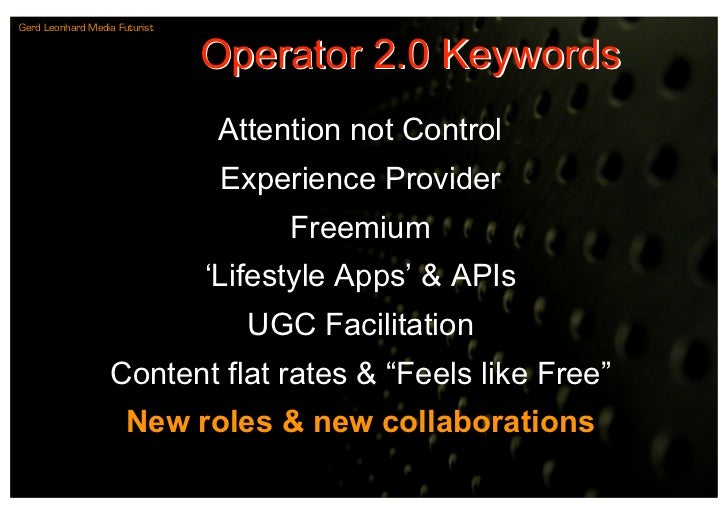 Gerd Leonhard Media Futurist

Operator 2.0 Keywords

Attention not Control

Experience Provider

Freemium

‘Lifestyle Apps’ & APIs

UGC Facilitation

Content flat rates & “Feels like Free”

New roles & new collaborations